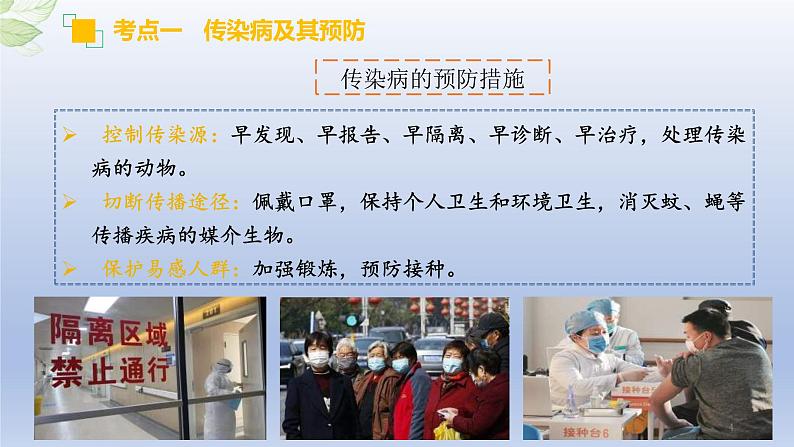 考点一　传染病及其预防

传染病的预防措施

➢ 控制传染源：早发现、早报告、早隔离、早诊断、早治疗，处理传染病的动物。

➢ 切断传播途径：佩戴口罩，保持个人卫生和环境卫生，消灭蚊、蝇等传播疾病的媒介生物。

➢ 保护易感人群：加强锻炼，预防接种。

隔离区域
禁止通行

接种台6